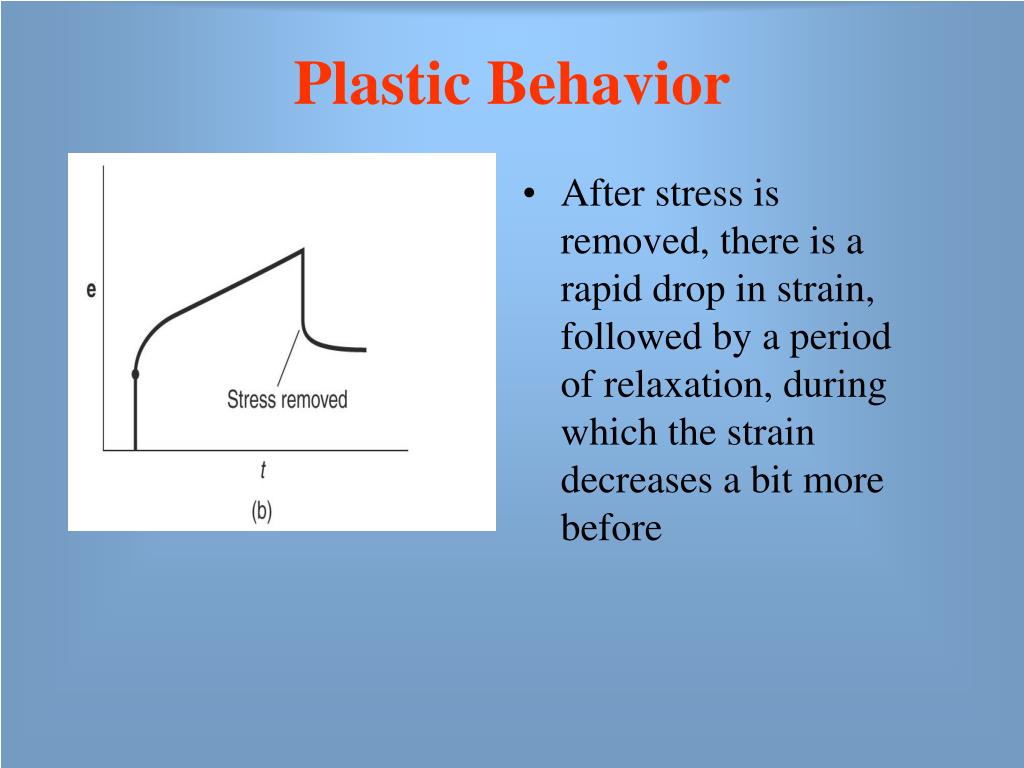 Plastic Behavior

e

Stress removed

t

(b)

• After stress is removed, there is a rapid drop in strain, followed by a period of relaxation, during which the strain decreases a bit more before